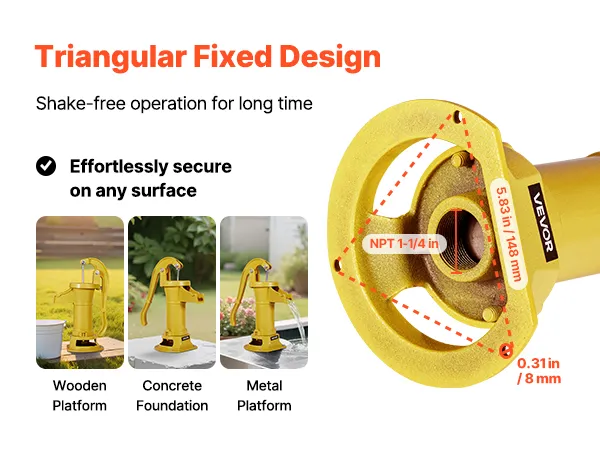 Triangular Fixed Design

Shake-free operation for long time

Effortlessly secure on any surface

Wooden Platform

Concrete Foundation

Metal Platform

NPT 1-1/4 in

5.83 in / 148 mm

VEVOR

0.31 in / 8 mm